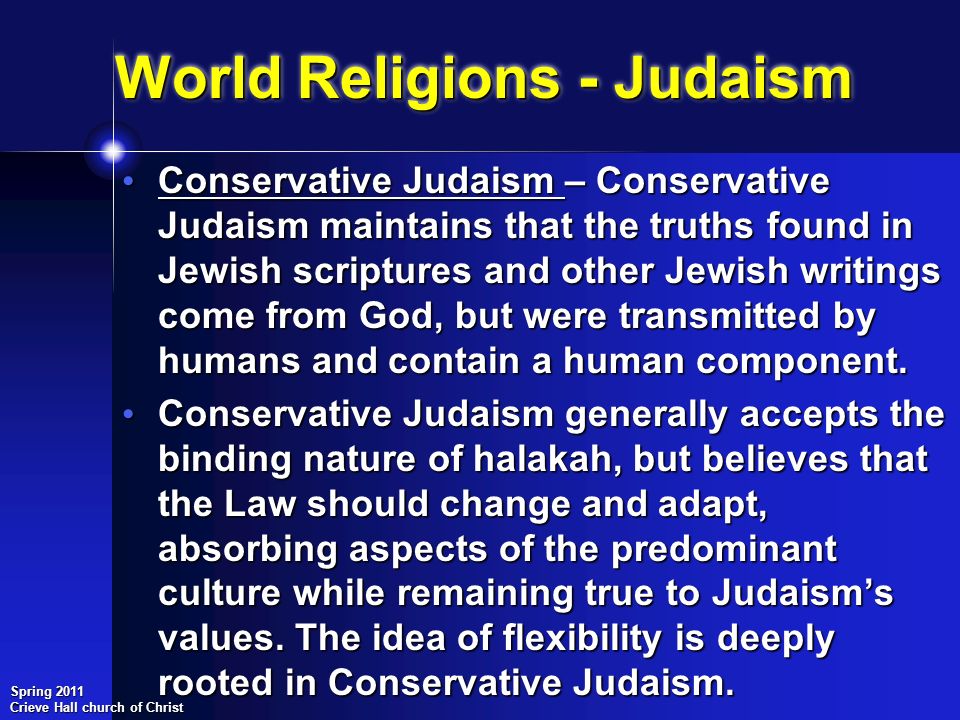 World Religions - Judaism

• Conservative Judaism – Conservative Judaism maintains that the truths found in Jewish scriptures and other Jewish writings come from God, but were transmitted by humans and contain a human component.

• Conservative Judaism generally accepts the binding nature of halakah, but believes that the Law should change and adapt, absorbing aspects of the predominant culture while remaining true to Judaism's values. The idea of flexibility is deeply rooted in Conservative Judaism.

Spring 2011
Crieve Hall church of Christ